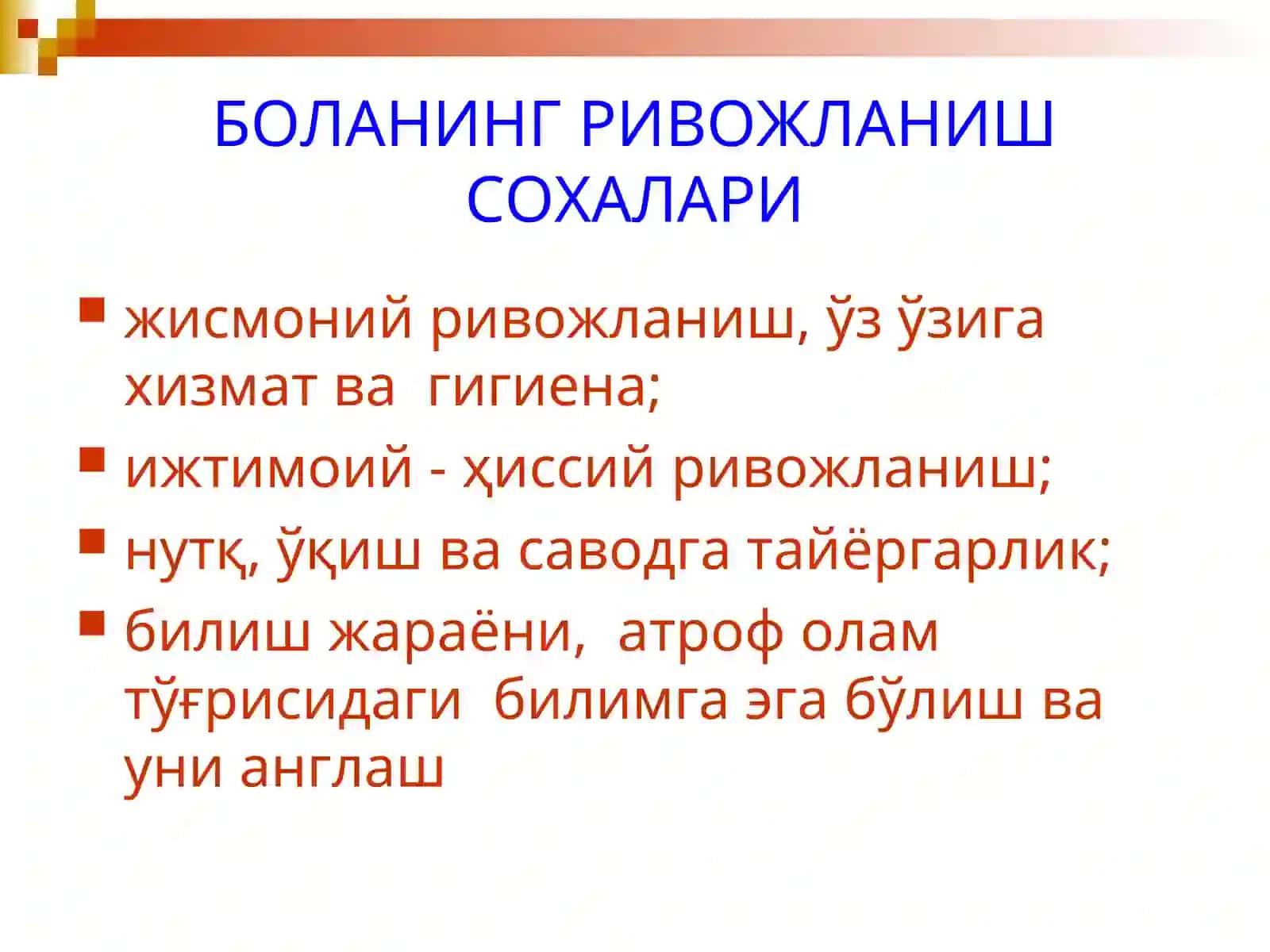 БОЛАНИНГ РИВОЖЛАНИШ СОХАЛАРИ

- жисмоний ривожланиш, ўз ўзига хизмат ва гигиена;
- ижтимоий - ҳиссий ривожланиш;
- нутқ, ўқиш ва саводга тайёргарлик;
- билиш жараёни, атроф олам тўғрисидаги билимга эга бўлиш ва уни англаш